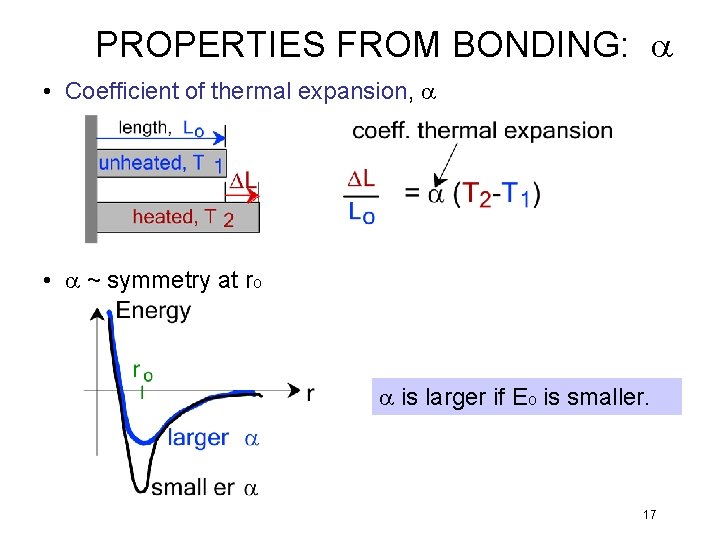 PROPERTIES FROM BONDING: $\alpha$

• Coefficient of thermal expansion, $\alpha$

length, $L_o$

unheated, $T_1$

$\Delta L$

heated, $T_2$

coeff. thermal expansion

$\frac{\Delta L}{L_o} = \alpha (T_2 - T_1)$

• $\alpha$ ~ symmetry at $r_o$

Energy

$r_o$

r

larger $\alpha$

small er $\alpha$

$\alpha$ is larger if $E_o$ is smaller.

17